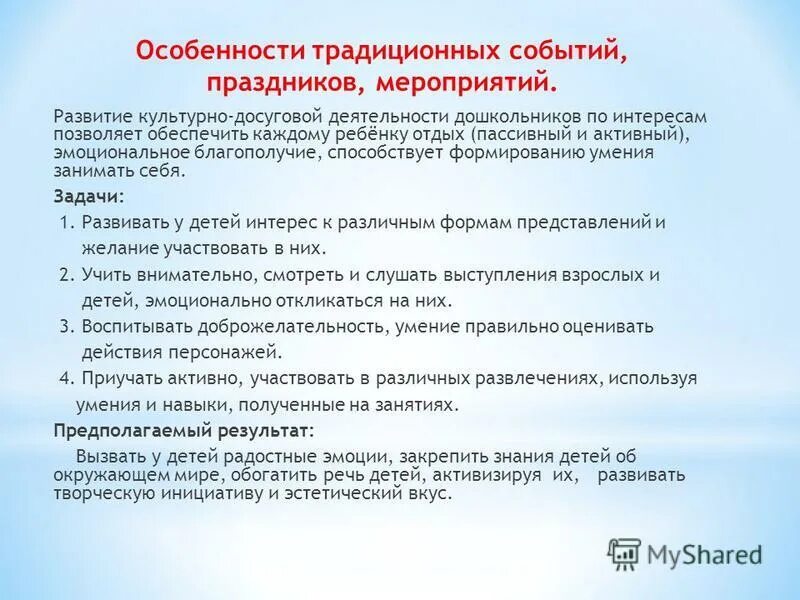 Особенности традиционных событий, праздников, мероприятий.

Развитие культурно-досуговой деятельности дошкольников по интересам позволяет обеспечить каждому ребёнку отдых (пассивный и активный), эмоциональное благополучие, способствует формированию умения занимать себя.

Задачи:

1. Развивать у детей интерес к различным формам представлений и желание участвовать в них.

2. Учить внимательно, смотреть и слушать выступления взрослых и детей, эмоционально откликаться на них.

3. Воспитывать доброжелательность, умение правильно оценивать действия персонажей.

4. Приучать активно, участвовать в различных развлечениях, используя умения и навыки, полученные на занятиях.

Предполагаемый результат:

Вызвать у детей радостные эмоции, закрепить знания детей об окружающем мире, обогатить речь детей, активизируя их, развивать творческую инициативу и эстетический вкус.

MyShared